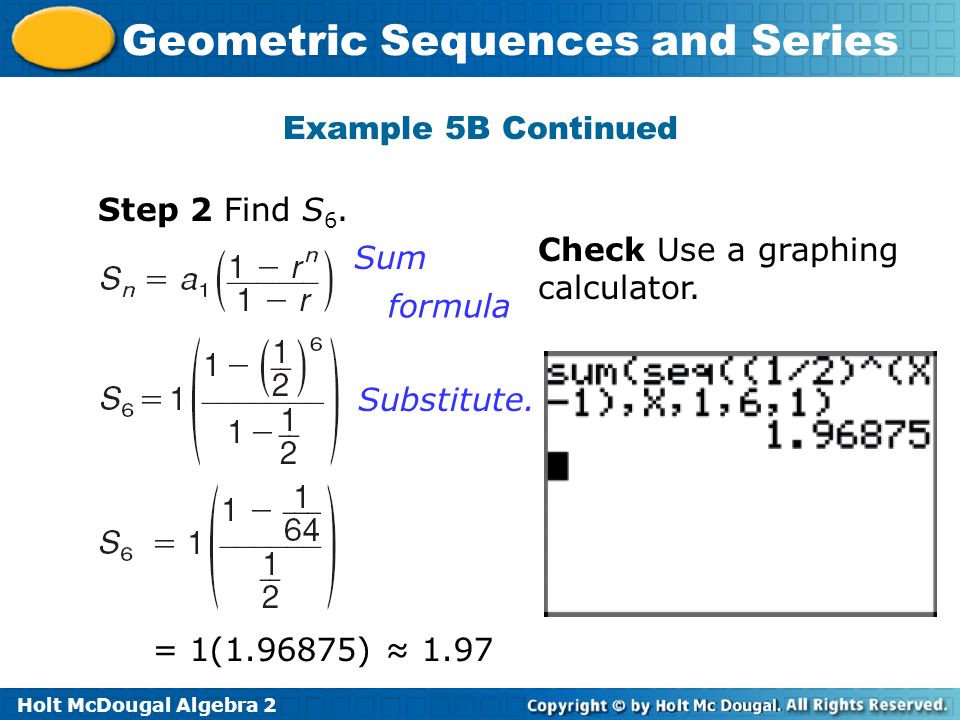 Geometric Sequences and Series

Example 5B Continued

Step 2 Find $S_6$.

$S_n = a_1\left(\frac{1 - r^n}{1 - r}\right)$ Sum formula

$S_6 = 1\left(\frac{1 - \left(\frac{1}{2}\right)^6}{1 - \frac{1}{2}}\right)$ Substitute.

$S_6 = 1\left(\frac{1 - \frac{1}{64}}{\frac{1}{2}}\right)$

$= 1(1.96875) \approx 1.97$

Check Use a graphing calculator.

sum(seq((1/2)^(X-1),X,1,6,1)
1.96875

Holt McDougal Algebra 2

Copyright © by Holt Mc Dougal. All Rights Reserved.